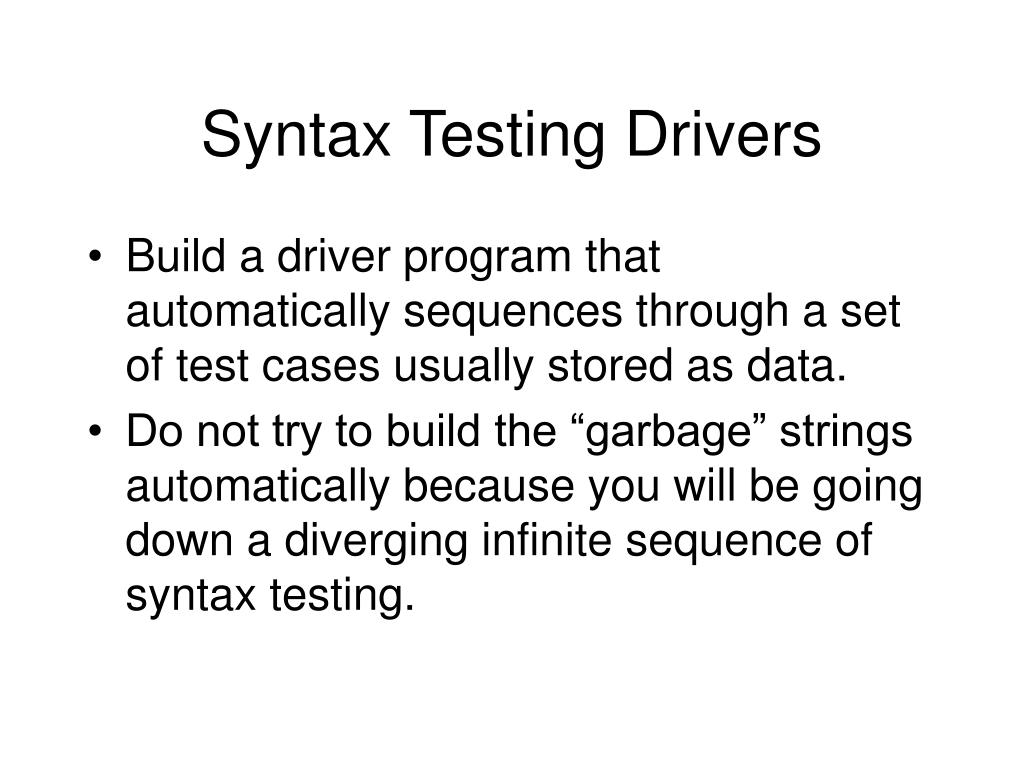 Syntax Testing Drivers

• Build a driver program that automatically sequences through a set of test cases usually stored as data.
• Do not try to build the “garbage” strings automatically because you will be going down a diverging infinite sequence of syntax testing.